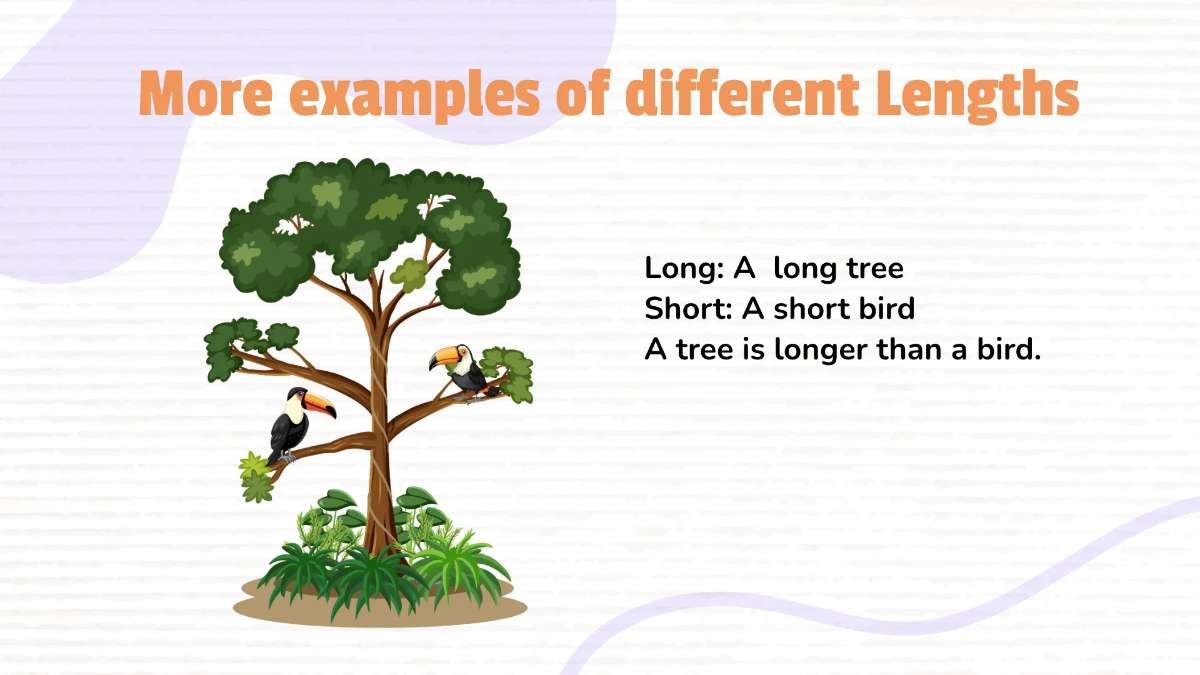 More examples of different Lengths

Long: A  long tree
Short: A short bird
A tree is longer than a bird.